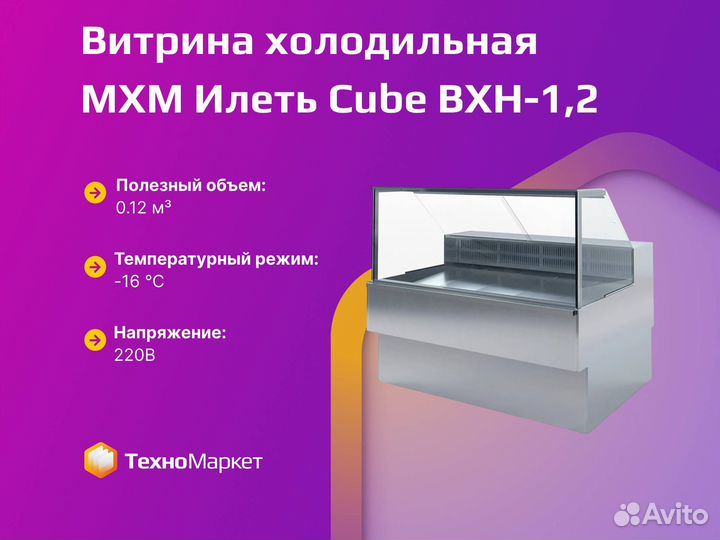 Витрина холодильная МХМ Илеть Cube ВХН-1,2

Полезный объем:
0.12 м³

Температурный режим:
-16 °C

Напряжение:
220В

ТехноМаркет

Avito